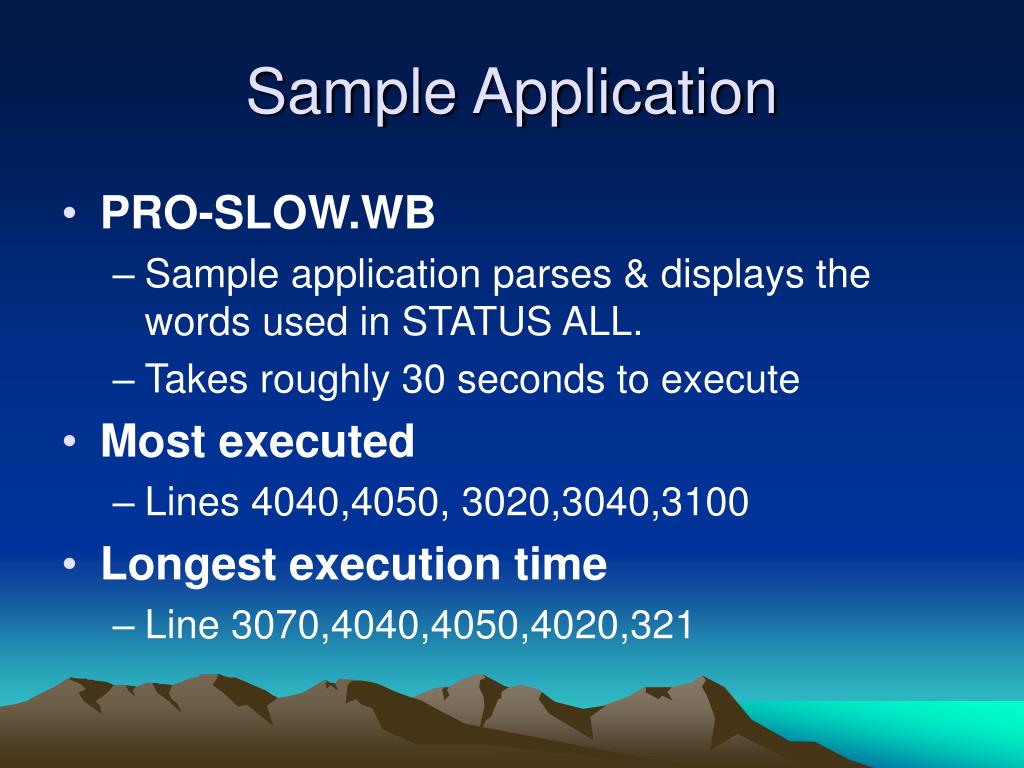 Sample Application

• PRO-SLOW.WB
– Sample application parses & displays the words used in STATUS ALL.
– Takes roughly 30 seconds to execute
• Most executed
– Lines 4040,4050, 3020,3040,3100
• Longest execution time
– Line 3070,4040,4050,4020,321